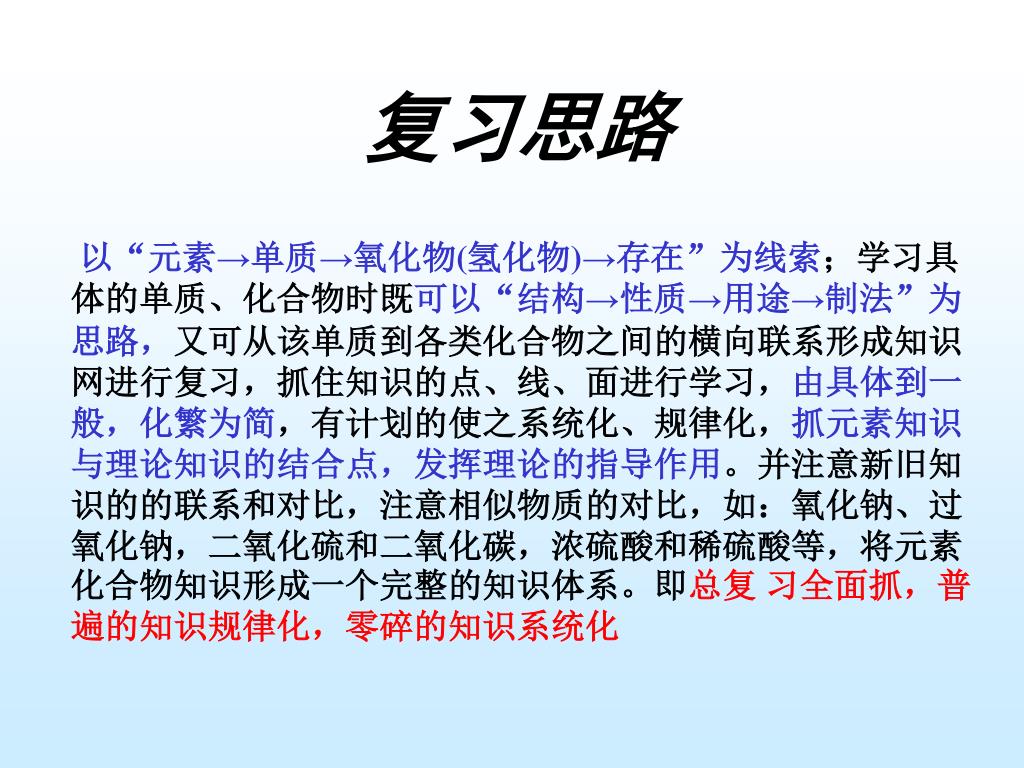 复习思路

以“元素→单质→氧化物(氢化物)→存在”为线索；学习具体的单质、化合物时既可以“结构→性质→用途→制法”为思路，又可从该单质到各类化合物之间的横向联系形成知识网进行复习，抓住知识的点、线、面进行学习，由具体到一般，化繁为简，有计划的使之系统化、规律化，抓元素知识与理论知识的结合点，发挥理论的指导作用。并注意新旧知识的的联系和对比，注意相似物质的对比，如：氧化钠、过氧化钠，二氧化硫和二氧化碳，浓硫酸和稀硫酸等，将元素化合物知识形成一个完整的知识体系。即总复 习全面抓，普遍的知识规律化，零碎的知识系统化